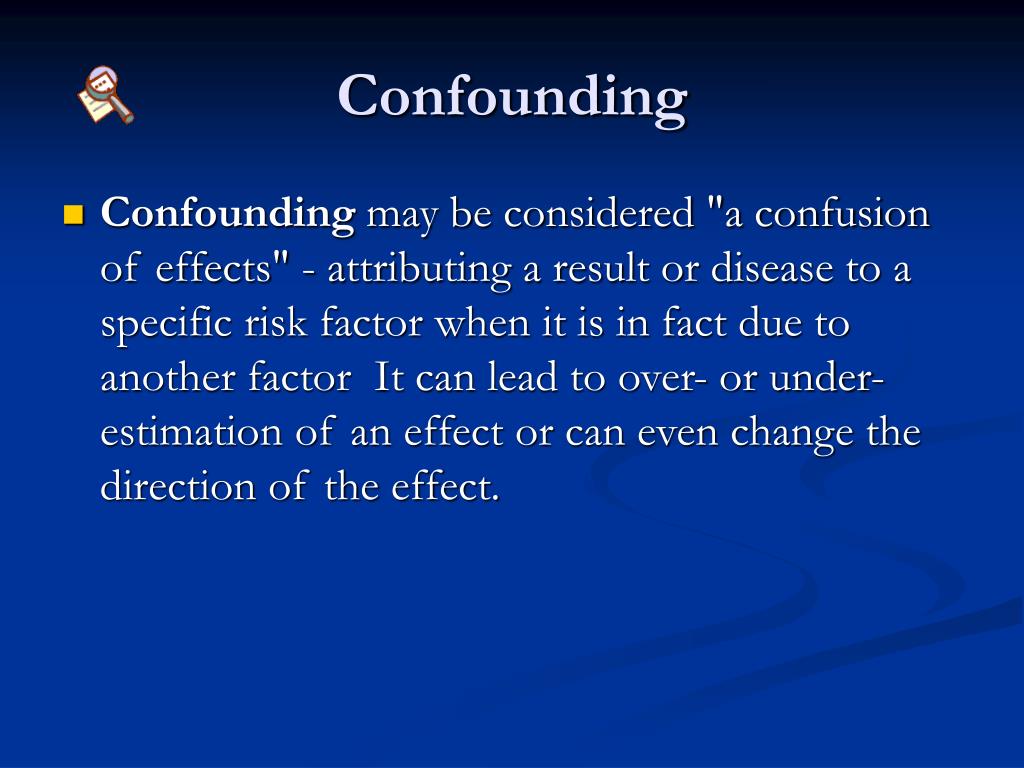 Confounding

Confounding may be considered "a confusion of effects" - attributing a result or disease to a specific risk factor when it is in fact due to another factor  It can lead to over- or under-estimation of an effect or can even change the direction of the effect.